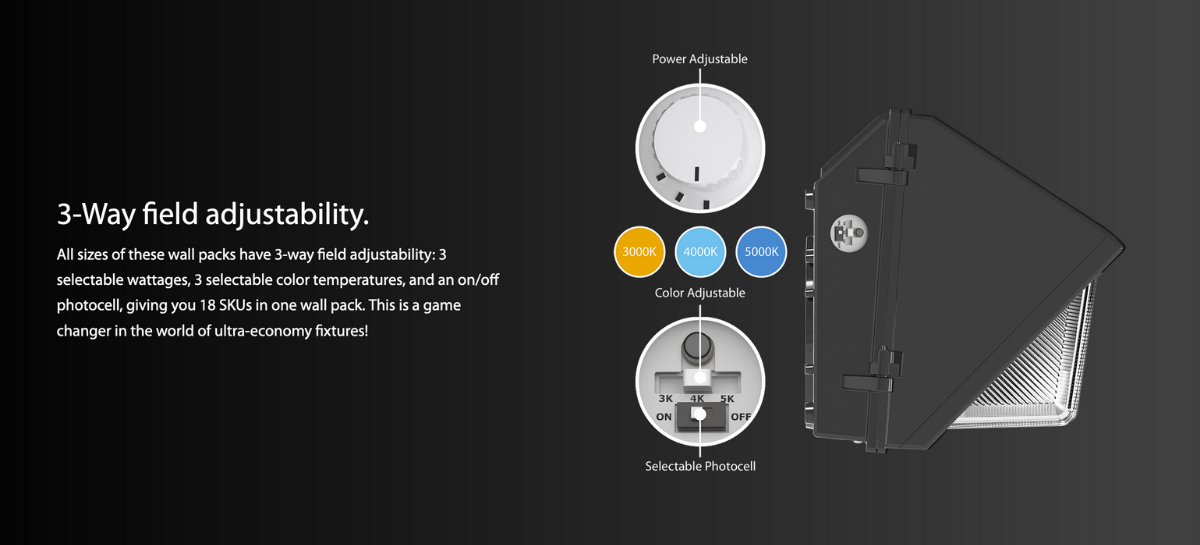 3-Way field adjustability.

All sizes of these wall packs have 3-way field adjustability: 3 selectable wattages, 3 selectable color temperatures, and an on/off photocell, giving you 18 SKUs in one wall pack. This is a game changer in the world of ultra-economy fixtures!

Power Adjustable

3000K 4000K 5000K

Color Adjustable

3K 4K 5K
ON OFF

Selectable Photocell